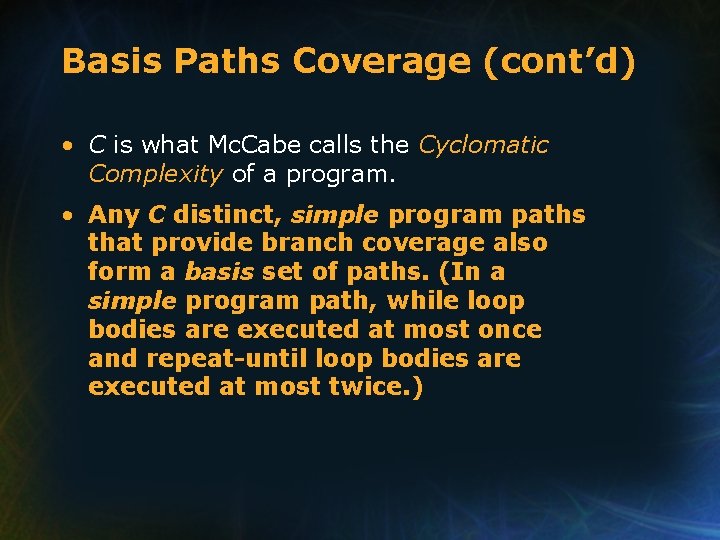 Basis Paths Coverage (cont'd)

• C is what McCabe calls the Cyclomatic Complexity of a program.

• Any C distinct, simple program paths that provide branch coverage also form a basis set of paths. (In a simple program path, while loop bodies are executed at most once and repeat-until loop bodies are executed at most twice.)